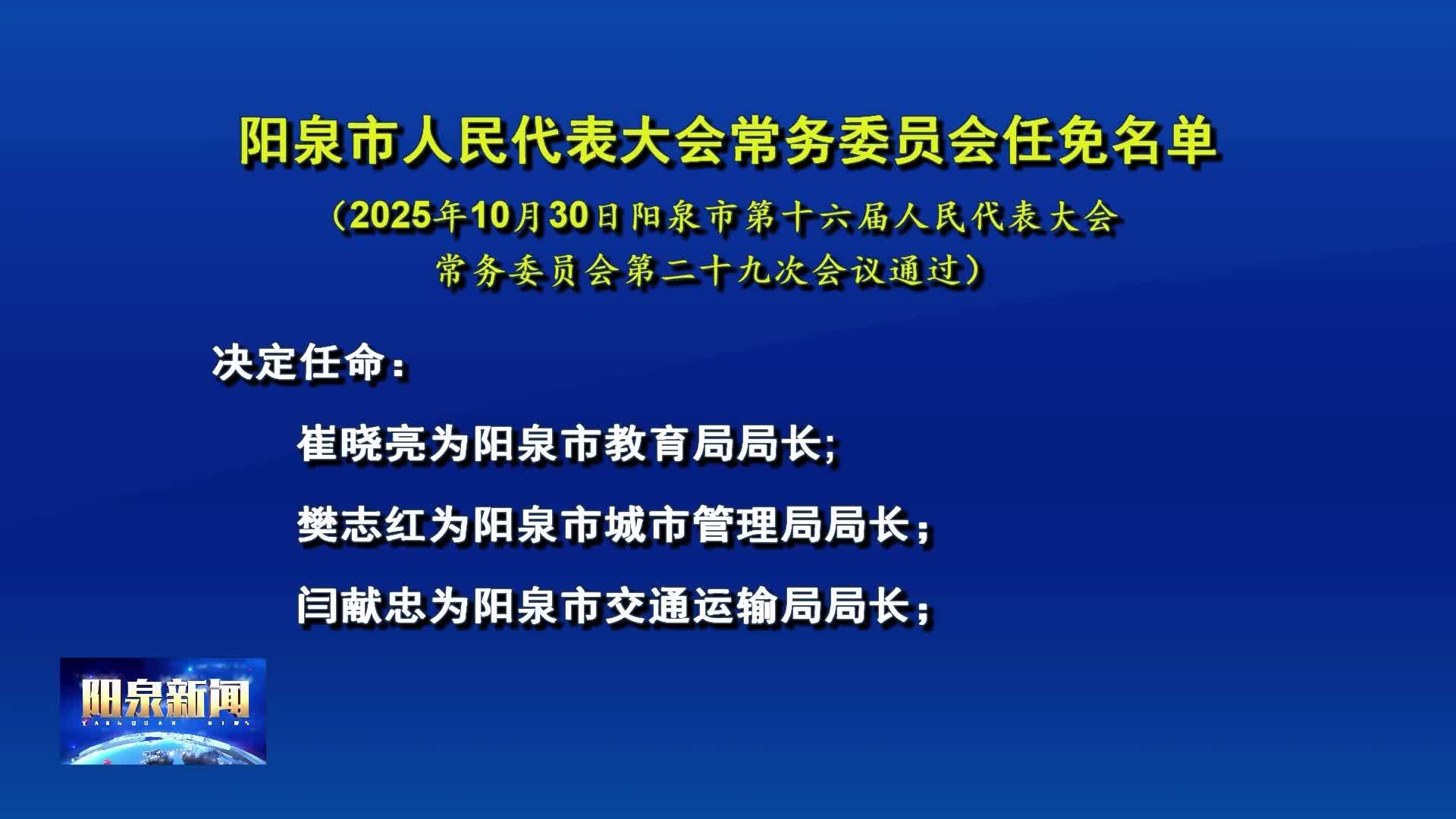 阳泉市人民代表大会常务委员会任免名单

（2025年10月30日阳泉市第十六届人民代表大会常务委员会第二十九次会议通过）

决定任命：

崔晓亮为阳泉市教育局局长;

樊志红为阳泉市城市管理局局长；

闫献忠为阳泉市交通运输局局长；

阳泉新闻
YANGQUAN NEWS